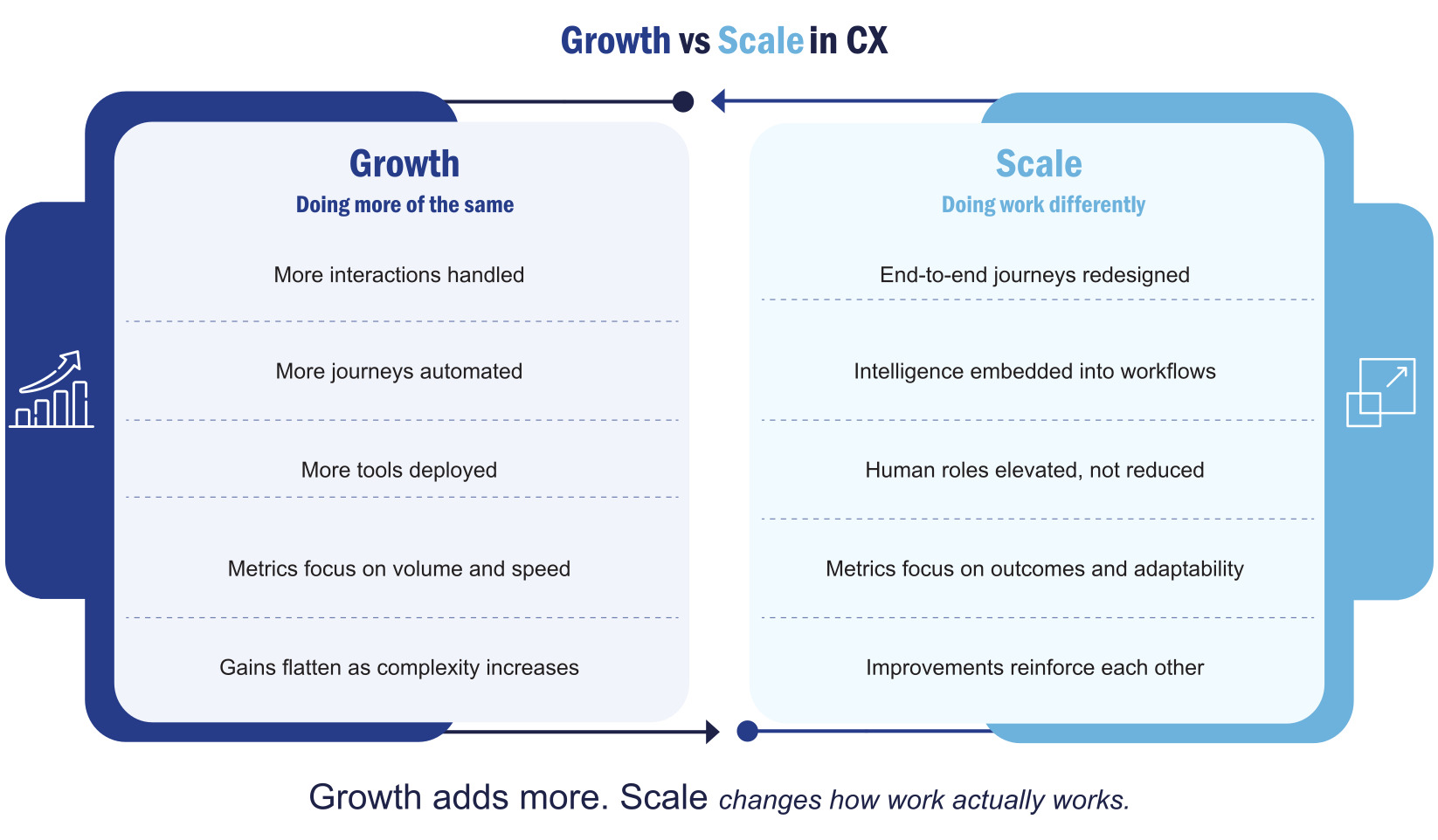 Growth vs Scale in CX

Growth
Doing more of the same

More interactions handled

More journeys automated

More tools deployed

Metrics focus on volume and speed

Gains flatten as complexity increases

Scale
Doing work differently

End-to-end journeys redesigned

Intelligence embedded into workflows

Human roles elevated, not reduced

Metrics focus on outcomes and adaptability

Improvements reinforce each other

Growth adds more. Scale changes how work actually works.